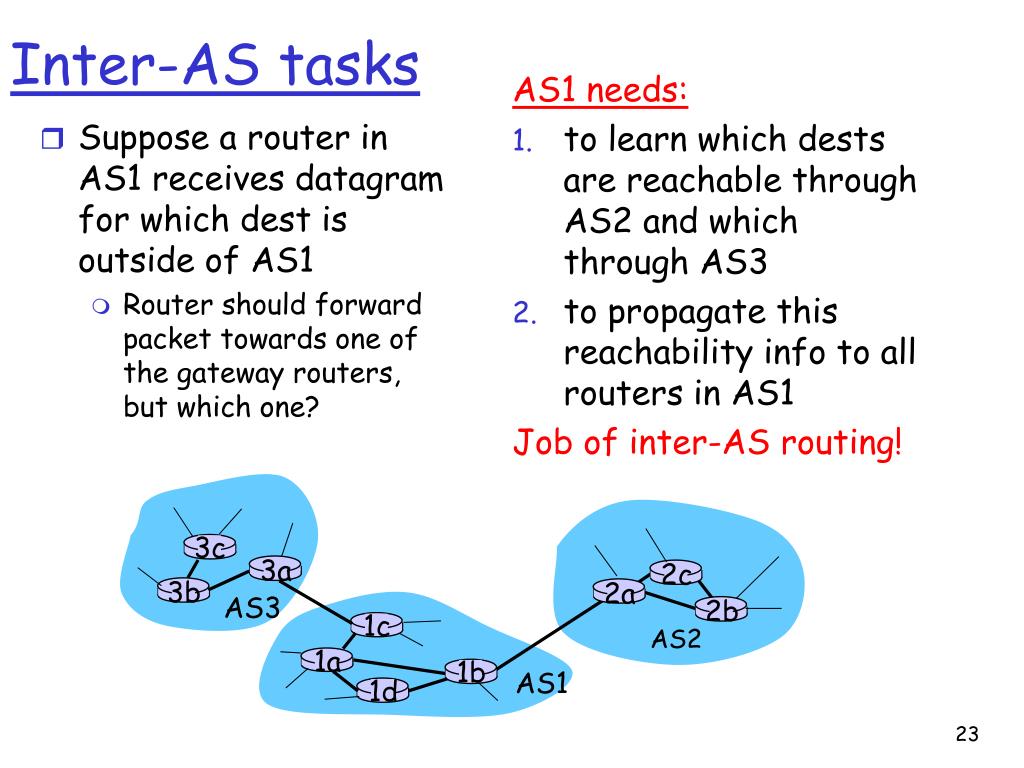 Inter-AS tasks

Suppose a router in AS1 receives datagram for which dest is outside of AS1

Router should forward packet towards one of the gateway routers, but which one?

AS1 needs:

1. to learn which dests are reachable through AS2 and which through AS3
2. to propagate this reachability info to all routers in AS1

Job of inter-AS routing!

3c
3a
3b
AS3
1c
1a
1d
1b
AS1
2a
2c
2b
AS2

23